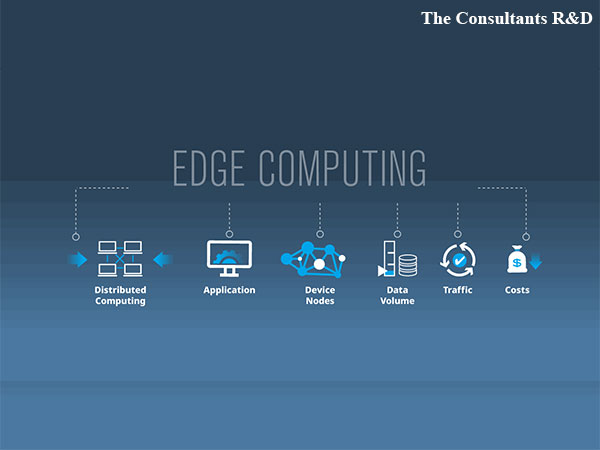 The Consultants R&D

EDGE COMPUTING

Distributed Computing

Application

Device Nodes

Data Volume

Traffic

$

Costs